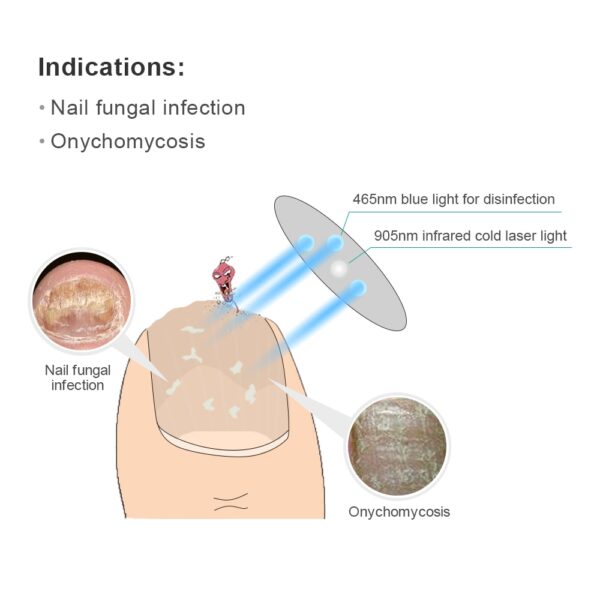 Indications:

• Nail fungal infection

• Onychomycosis

465nm blue light for disinfection

905nm infrared cold laser light

Nail fungal infection

Onychomycosis